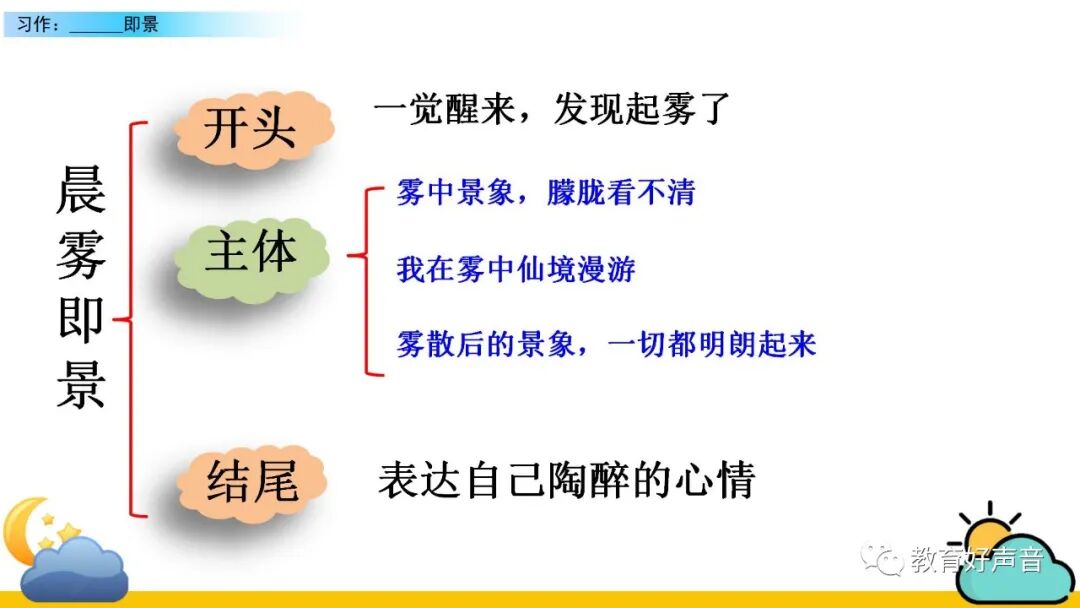 习作：______即景

晨雾即景

开头

一觉醒来，发现起雾了

主体

雾中景象，朦胧看不清

我在雾中仙境漫游

雾散后的景象，一切都明朗起来

结尾

表达自己陶醉的心情

教育好声音